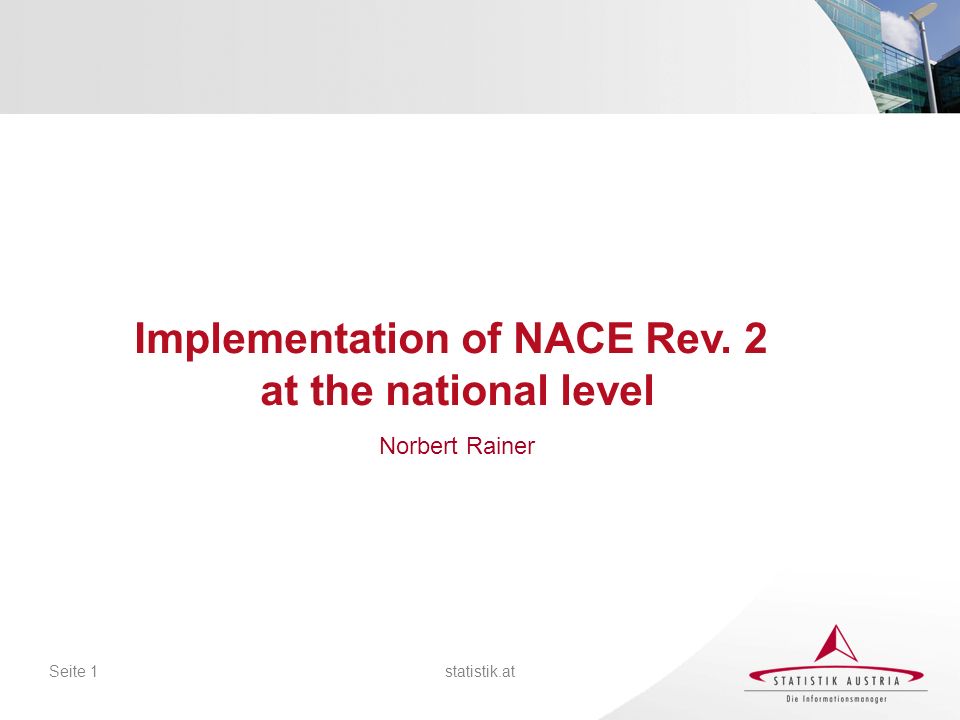 Implementation of NACE Rev. 2 at the national level

Norbert Rainer

Seite 1

statistik.at

STATISTIK AUSTRIA
Die Informationsmanager